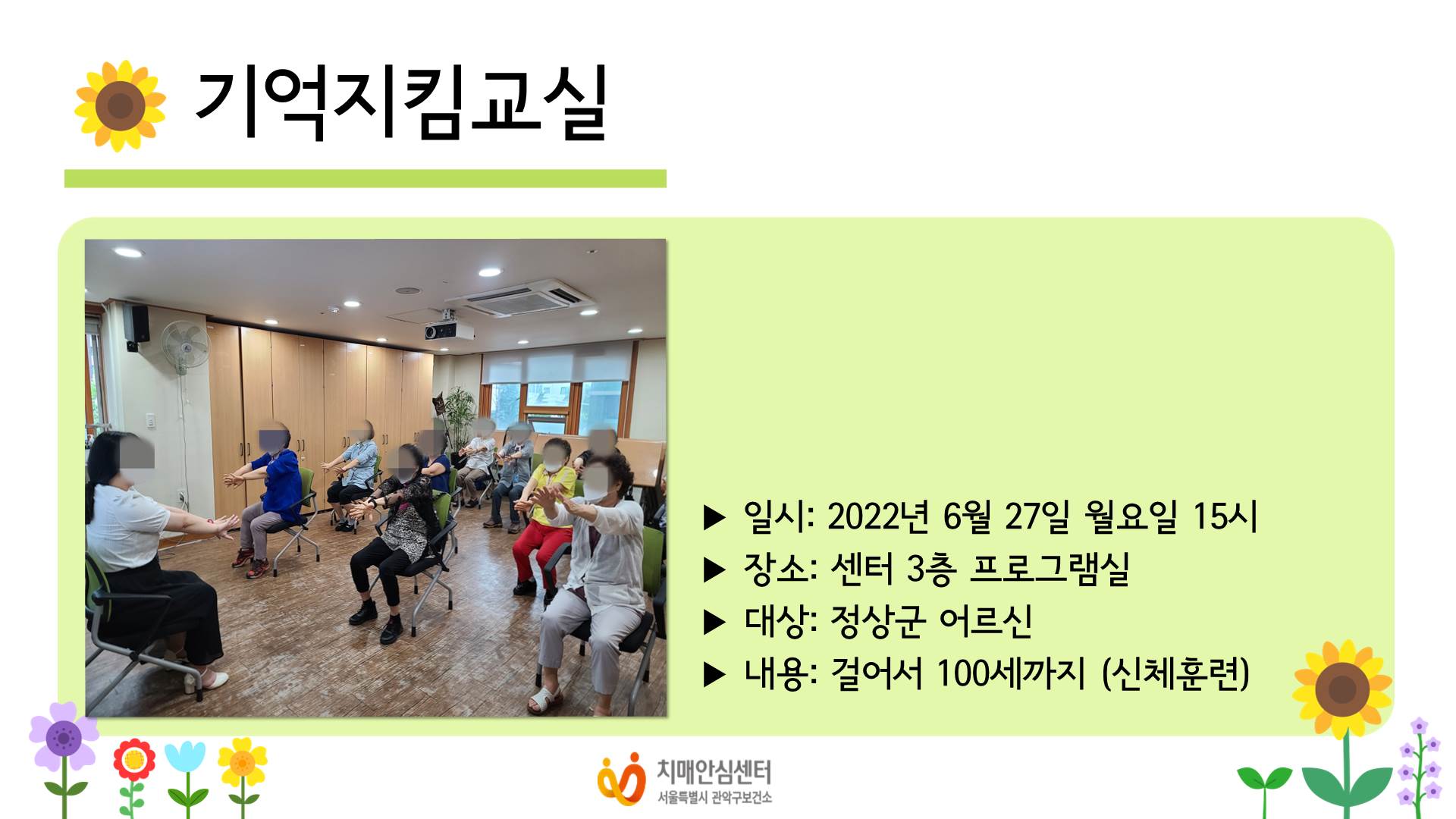 기억지킴교실

▶ 일시: 2022년 6월 27일 월요일 15시
▶ 장소: 센터 3층 프로그램실
▶ 대상: 정상군 어르신
▶ 내용: 걸어서 100세까지 (신체훈련)

치매안심센터
서울특별시 관악구보건소